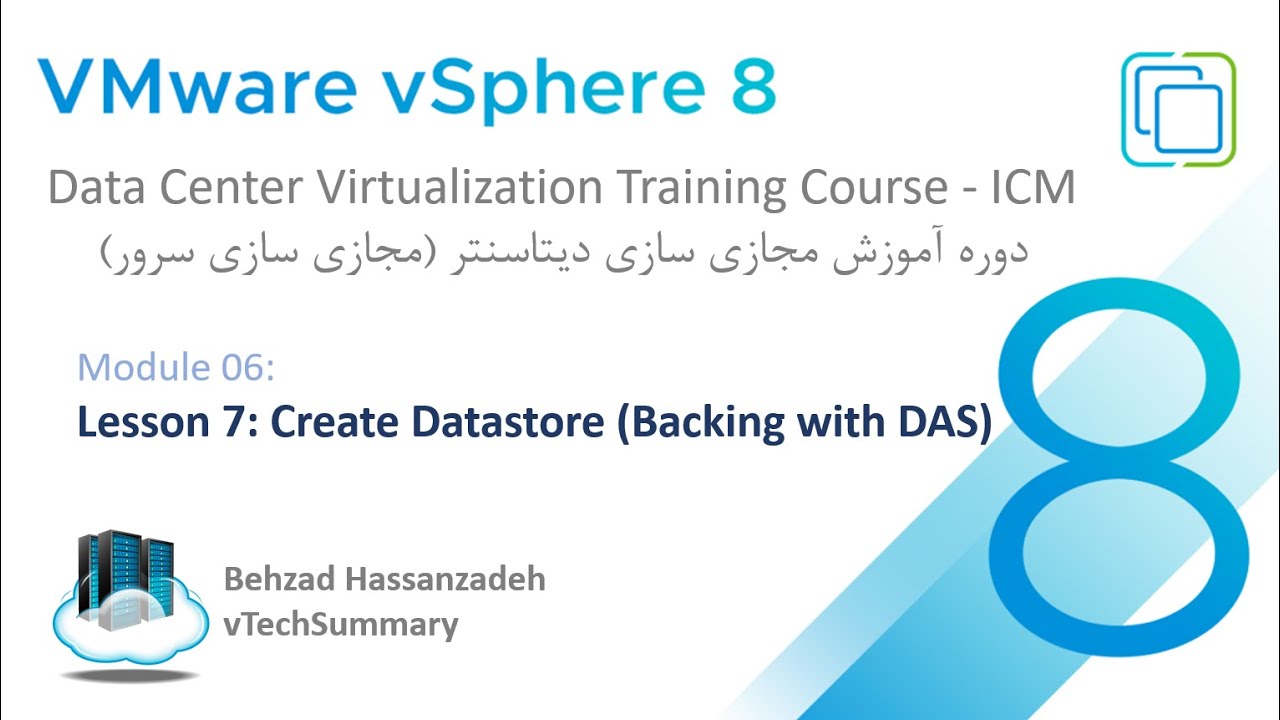 VMware vSphere 8

Data Center Virtualization Training Course - ICM

دوره آموزش مجازی سازی دیتاسنتر (مجازی سازی سرور)

Module 06:

Lesson 7: Create Datastore (Backing with DAS)

8

Behzad Hassanzadeh
vTechSummary